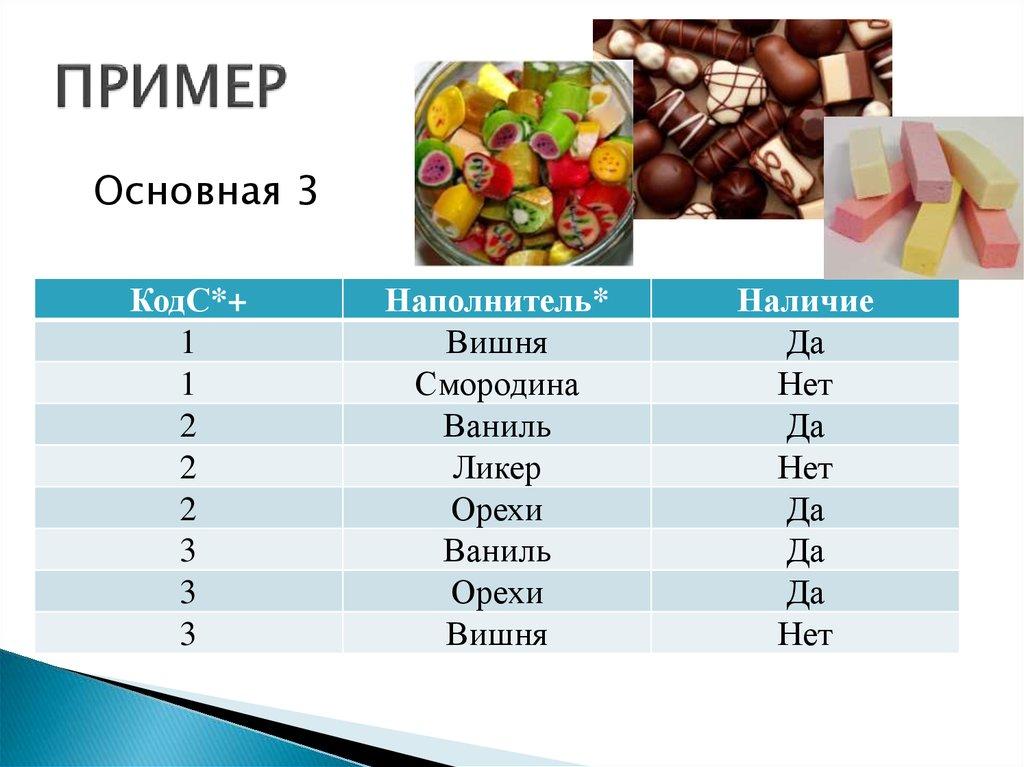 ПРИМЕР

Основная 3

| КодС*+ | Наполнитель* | Наличие |
|---|---|---|
| 1 | Вишня | Да |
| 1 | Смородина | Нет |
| 2 | Ваниль | Да |
| 2 | Ликер | Нет |
| 2 | Орехи | Да |
| 3 | Ваниль | Да |
| 3 | Орехи | Да |
| 3 | Вишня | Нет |